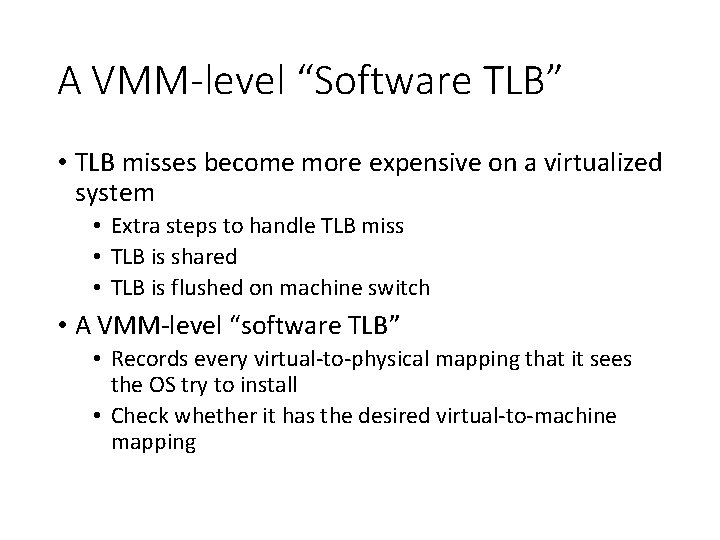 A VMM-level “Software TLB”

• TLB misses become more expensive on a virtualized system
  • Extra steps to handle TLB miss
  • TLB is shared
  • TLB is flushed on machine switch
• A VMM-level “software TLB”
  • Records every virtual-to-physical mapping that it sees the OS try to install
  • Check whether it has the desired virtual-to-machine mapping